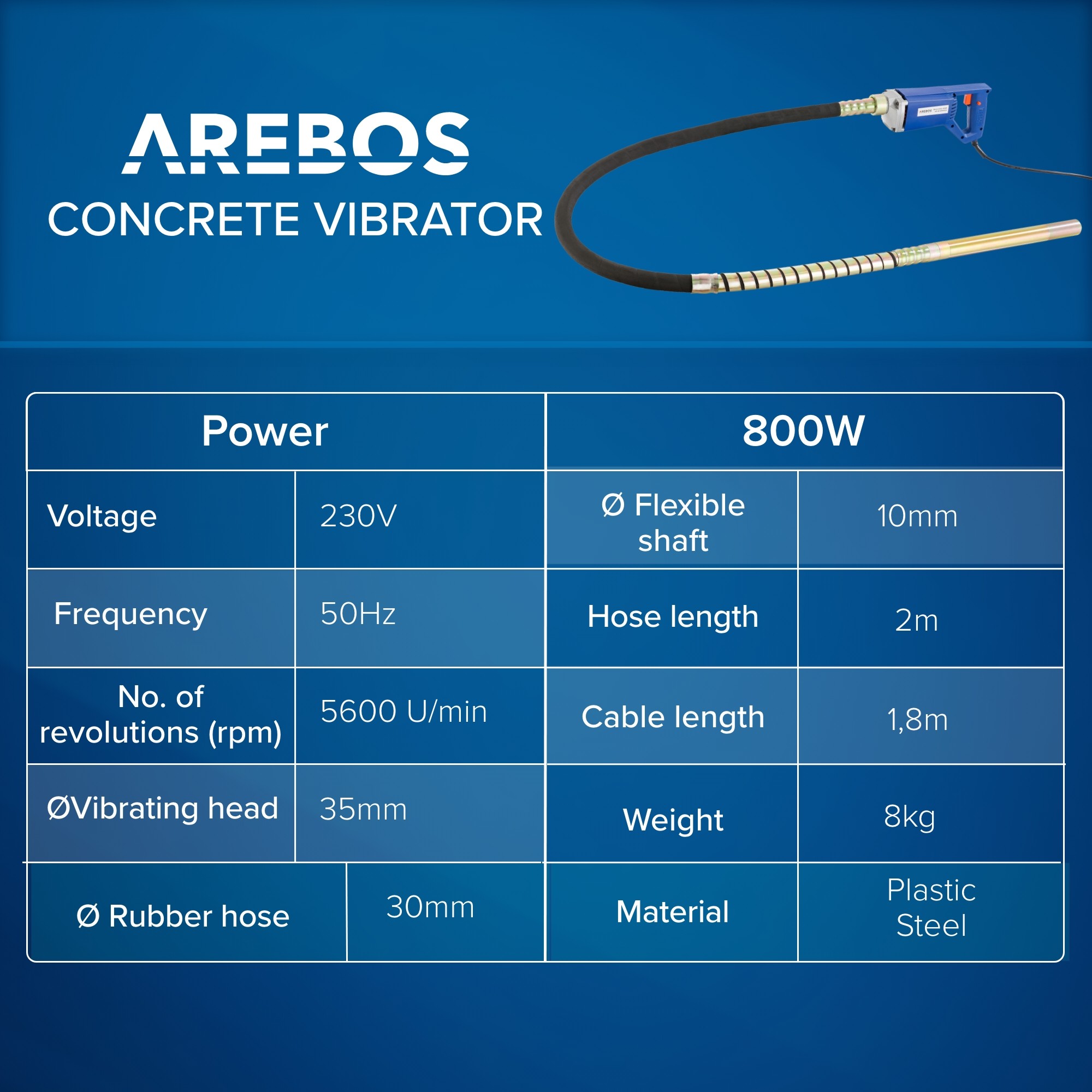 AREBOS
CONCRETE VIBRATOR

AREBOS

| Power | | 800W | |
|---|---|---|---|
| Voltage | 230V | Ø Flexible shaft | 10mm |
| Frequency | 50Hz | Hose length | 2m |
| No. of revolutions (rpm) | 5600 U/min | Cable length | 1,8m |
| ØVibrating head | 35mm | Weight | 8kg |
| Ø Rubber hose | 30mm | Material | Plastic Steel |